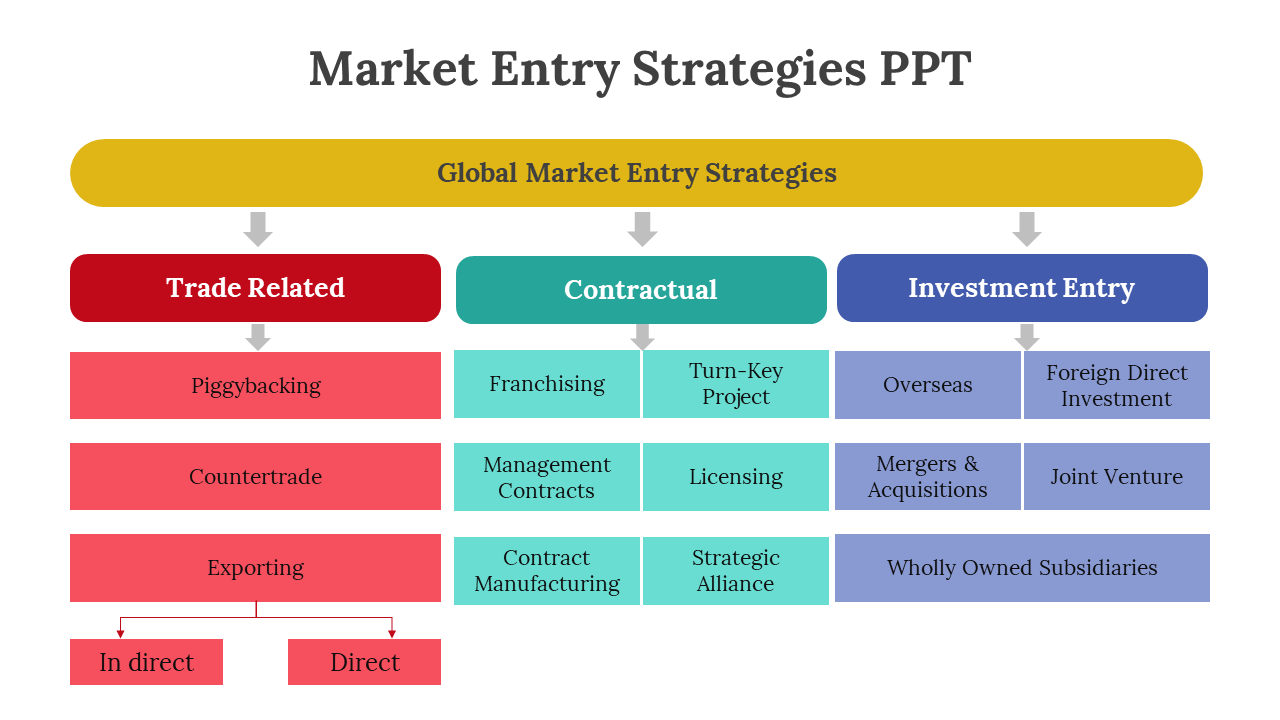 Market Entry Strategies PPT

Global Market Entry Strategies

Trade Related

Piggybacking

Countertrade

Exporting

In direct

Direct

Contractual

Franchising

Turn-Key Project

Management Contracts

Licensing

Contract Manufacturing

Strategic Alliance

Investment Entry

Overseas

Foreign Direct Investment

Mergers & Acquisitions

Joint Venture

Wholly Owned Subsidiaries